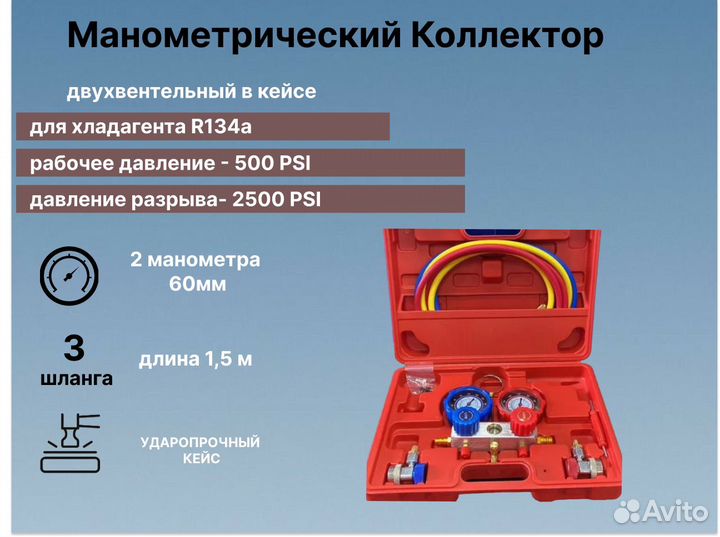 Манометрический Коллектор

двухвентельный в кейсе

для хладагента R134a

рабочее давление - 500 PSI

давление разрыва- 2500 PSI

2 манометра 60мм

3 шланга

длина 1,5 м

УДАРОПРОЧНЫЙ КЕЙС

Avito